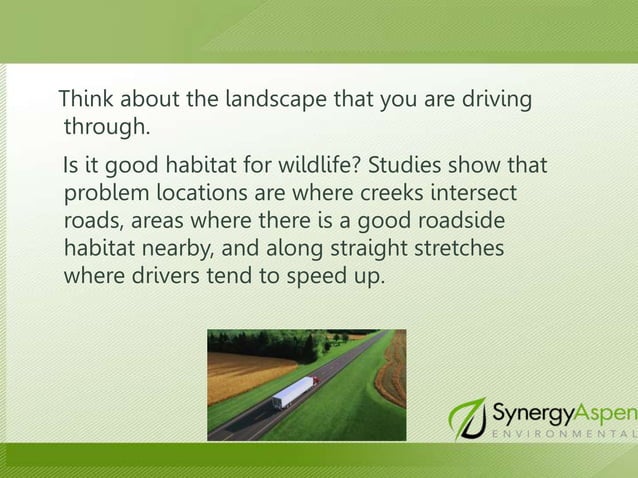 Think about the landscape that you are driving through.

Is it good habitat for wildlife? Studies show that problem locations are where creeks intersect roads, areas where there is a good roadside habitat nearby, and along straight stretches where drivers tend to speed up.

SynergyAspen
ENVIRONMENTAL